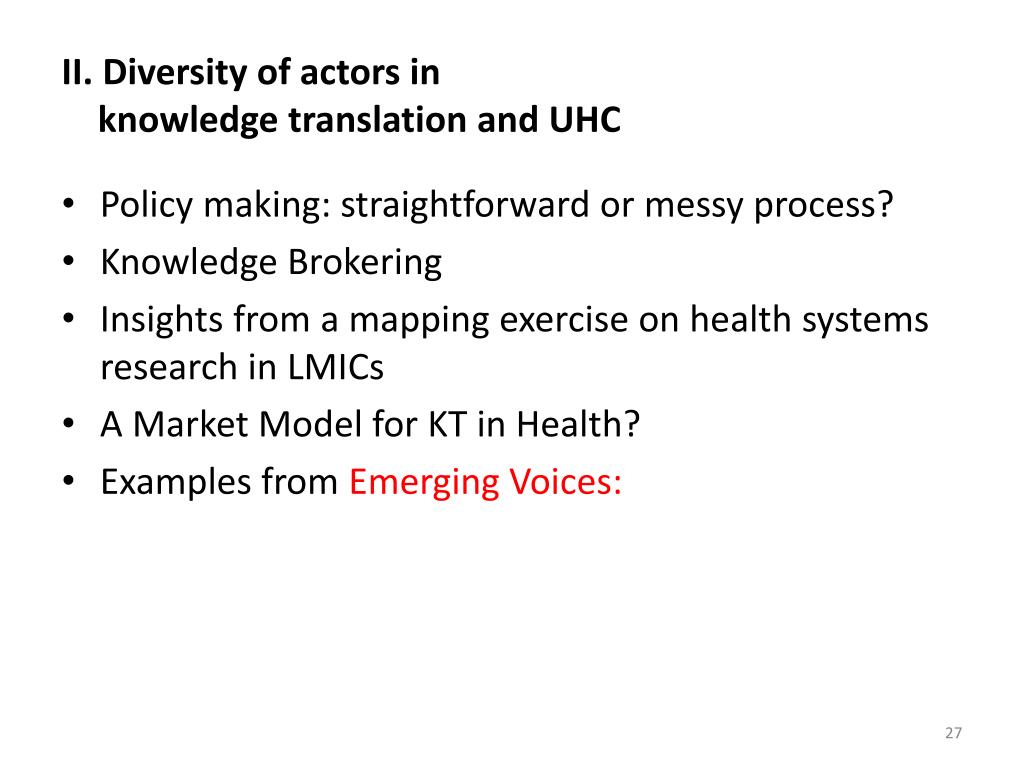 II. Diversity of actors in
knowledge translation and UHC

• Policy making: straightforward or messy process?
• Knowledge Brokering
• Insights from a mapping exercise on health systems research in LMICs
• A Market Model for KT in Health?
• Examples from Emerging Voices:

27